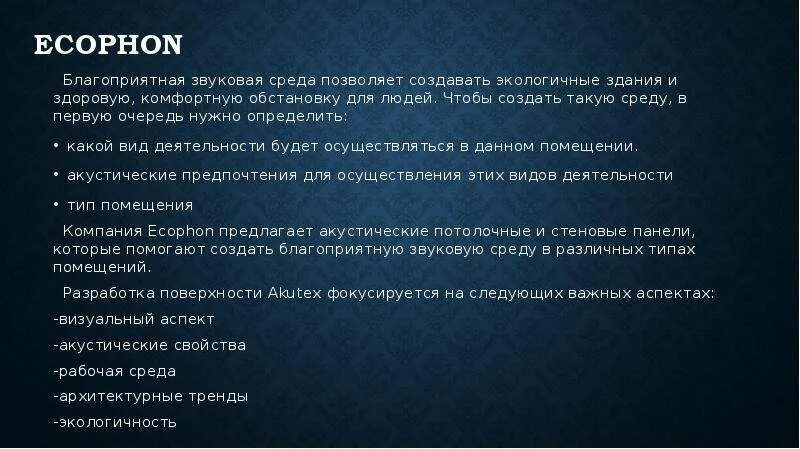 ECOPHON

Благоприятная звуковая среда позволяет создавать экологичные здания и здоровую, комфортную обстановку для людей. Чтобы создать такую среду, в первую очередь нужно определить:

• какой вид деятельности будет осуществляться в данном помещении.

• акустические предпочтения для осуществления этих видов деятельности

• тип помещения

Компания Ecophon предлагает акустические потолочные и стеновые панели, которые помогают создать благоприятную звуковую среду в различных типах помещений.

Разработка поверхности Akutex фокусируется на следующих важных аспектах:

-визуальный аспект

-акустические свойства

-рабочая среда

-архитектурные тренды

-экологичность